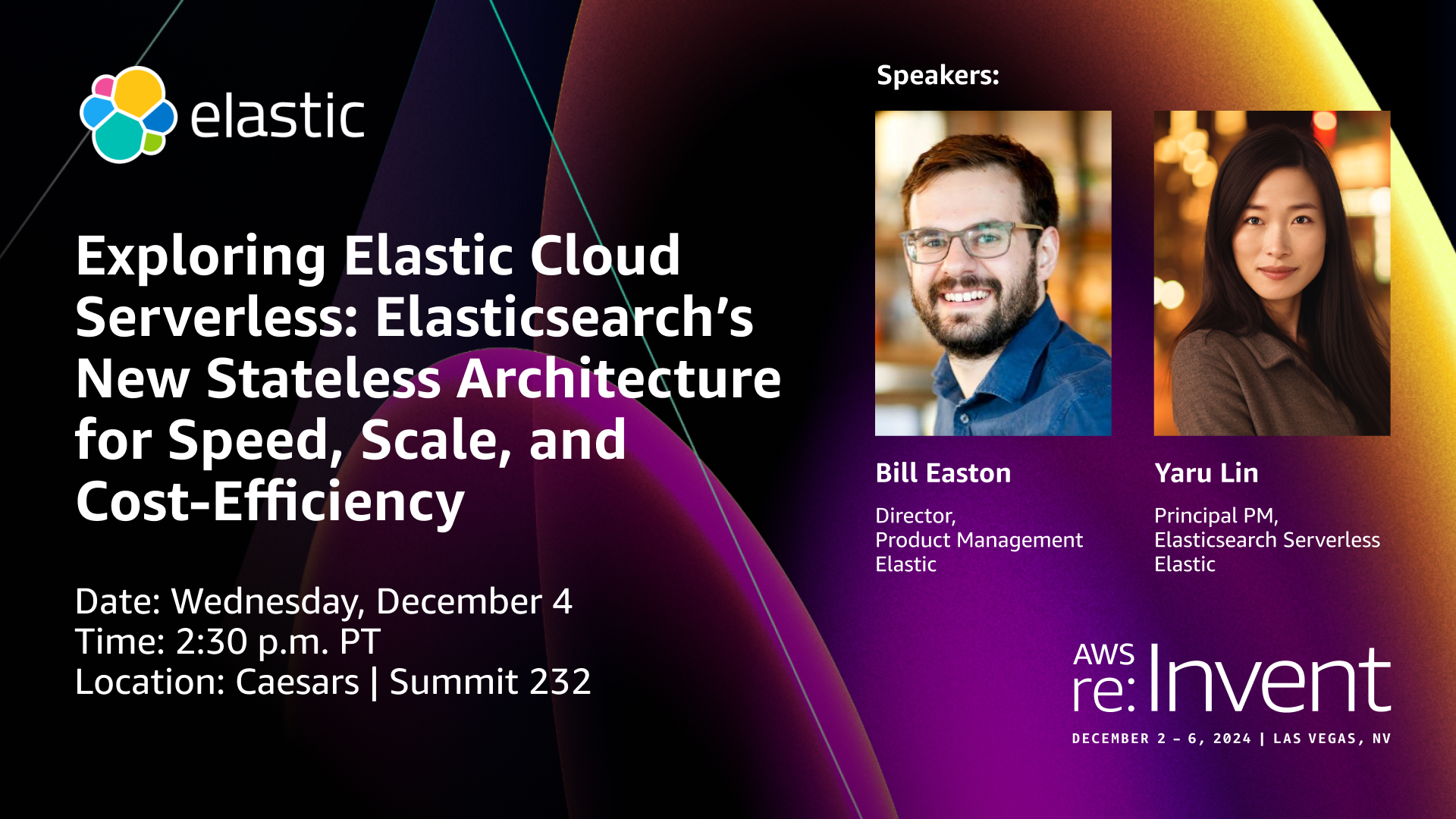 elastic

Exploring Elastic Cloud Serverless: Elasticsearch's New Stateless Architecture for Speed, Scale, and Cost-Efficiency

Date: Wednesday, December 4
Time: 2:30 p.m. PT
Location: Caesars | Summit 232

Speakers:

Bill Easton

Director,
Product Management
Elastic

Yaru Lin

Principal PM,
Elasticsearch Serverless
Elastic

AWS re:Invent

DECEMBER 2 – 6, 2024 | LAS VEGAS, NV